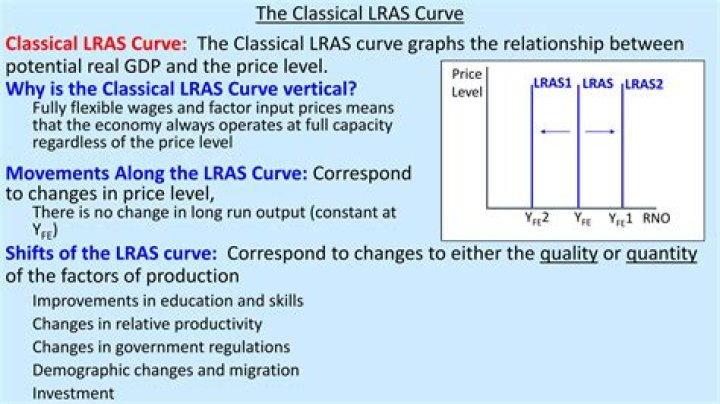 The Classical LRAS Curve

Classical LRAS Curve: The Classical LRAS curve graphs the relationship between potential real GDP and the price level.

Why is the Classical LRAS Curve vertical?

Fully flexible wages and factor input prices means that the economy always operates at full capacity regardless of the price level

Movements Along the LRAS Curve: Correspond to changes in price level,

There is no change in long run output (constant at $Y_{FE}$)

Price Level

LRAS1 LRAS LRAS2

$Y_{FE}2$ $Y_{FE}$ $Y_{FE}1$ RNO

Shifts of the LRAS curve: Correspond to changes to either the quality or quantity of the factors of production

Improvements in education and skills

Changes in relative productivity

Changes in government regulations

Demographic changes and migration

Investment